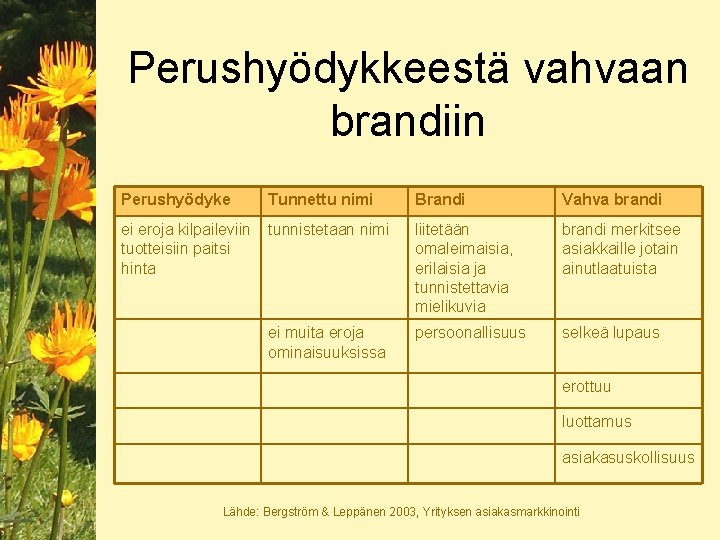 Perushyödykkeestä vahvaan brandiin

| Perushyödyke | Tunnettu nimi | Brandi | Vahva brandi |
|---|---|---|---|
| ei eroja kilpaileviin tuotteisiin paitsi hinta | tunnistetaan nimi | liitetään omaleimaisia, erilaisia ja tunnistettavia mielikuvia | brandi merkitsee asiakkaille jotain ainutlaatuista |
| | ei muita eroja ominaisuuksissa | persoonallisuus | selkeä lupaus |
| | | | erottuu |
| | | | luottamus |
| | | | asiakasuskollisuus |

Lähde: Bergström & Leppänen 2003, Yrityksen asiakasmarkkinointi